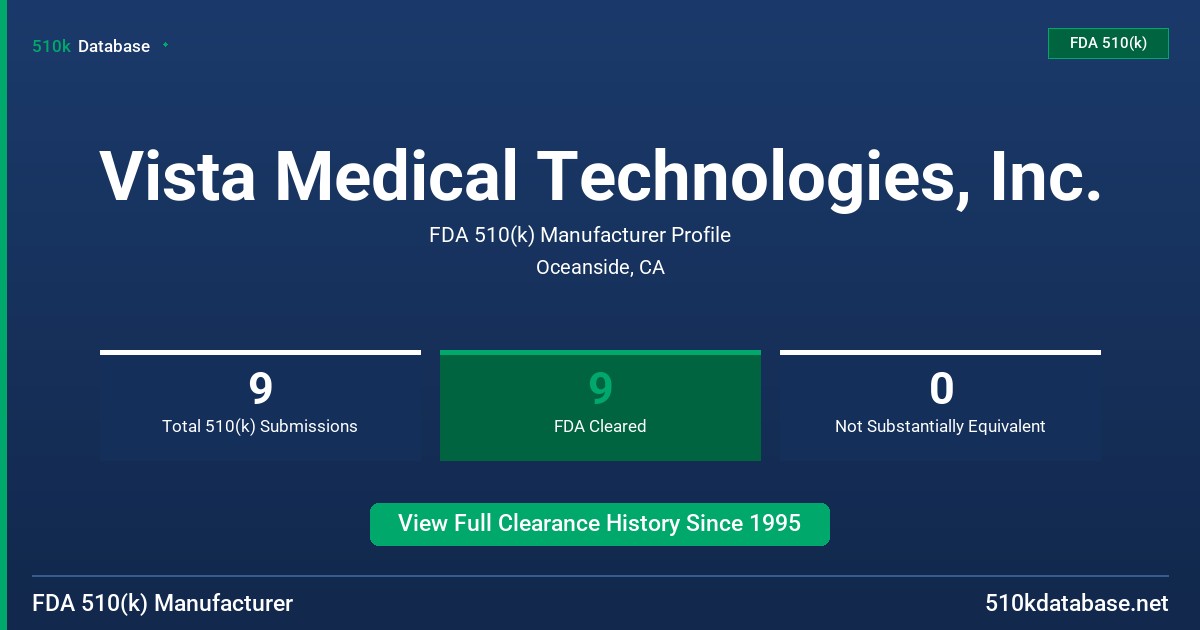 510k Database

FDA 510(k)

Vista Medical Technologies, Inc.

FDA 510(k) Manufacturer Profile

Oceanside, CA

9
Total 510(k) Submissions

9
FDA Cleared

0
Not Substantially Equivalent

View Full Clearance History Since 1995

FDA 510(k) Manufacturer

510kdatabase.net